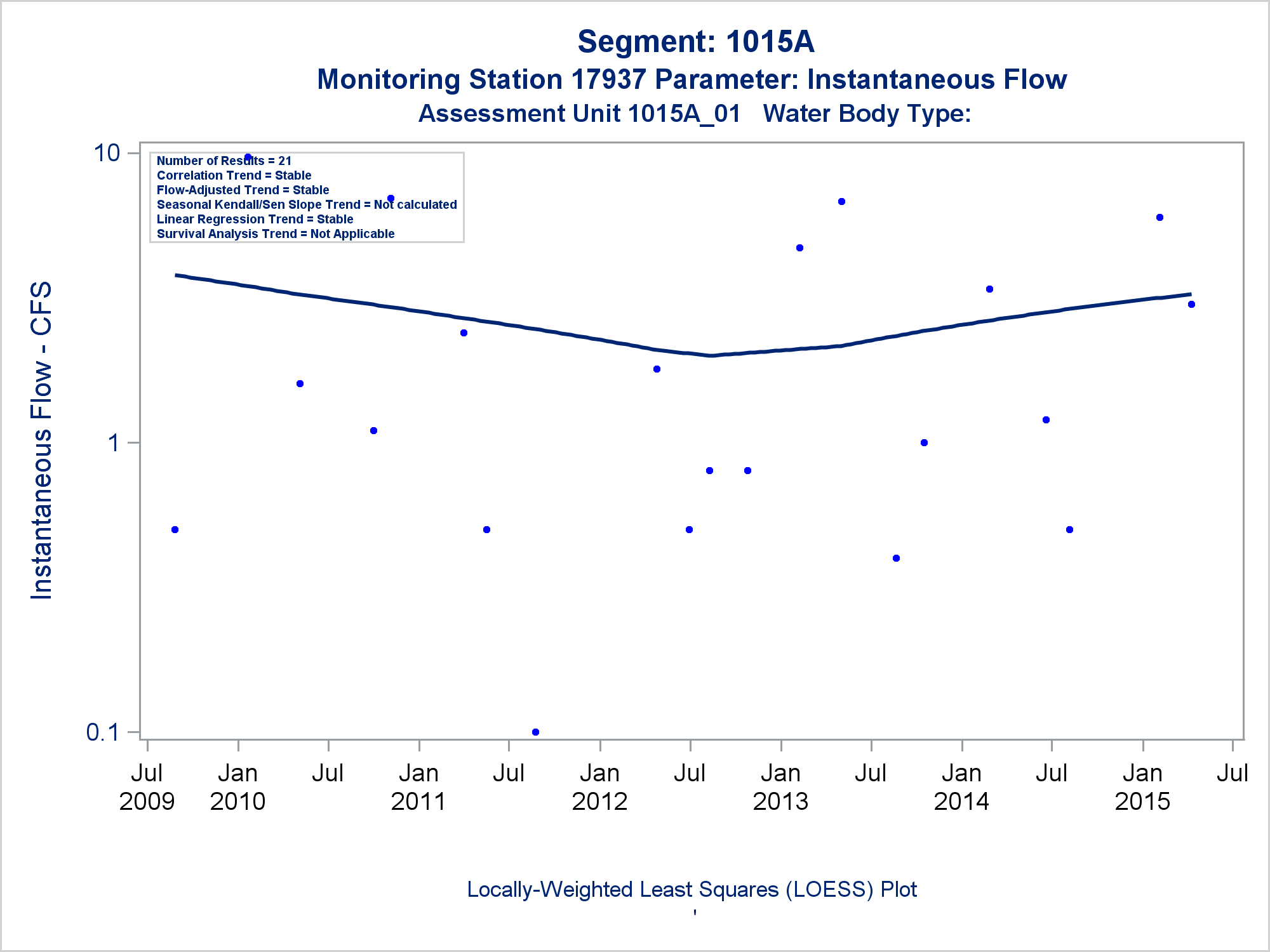 Segment: 1015A
Monitoring Station 17937 Parameter: Instantaneous Flow
Assessment Unit 1015A_01 Water Body Type:

Number of Results = 21
Correlation Trend = Stable
Flow-Adjusted Trend = Stable
Seasonal Kendall/Sen Slope Trend = Not calculated
Linear Regression Trend = Stable
Survival Analysis Trend = Not Applicable

Instantaneous Flow - CFS

10
1
0.1

Jul 2009
Jan 2010
Jul
Jan 2011
Jul
Jan 2012
Jul
Jan 2013
Jul
Jan 2014
Jul
Jan 2015
Jul

Locally-Weighted Least Squares (LOESS) Plot
'